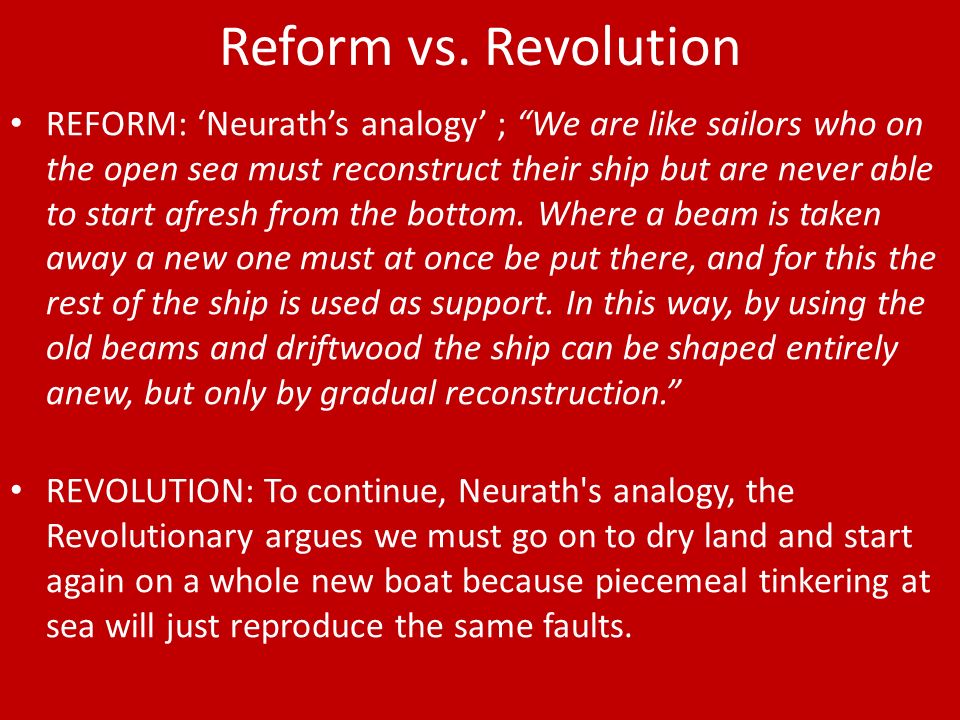 Reform vs. Revolution

• REFORM: ‘Neurath’s analogy’ ; “We are like sailors who on the open sea must reconstruct their ship but are never able to start afresh from the bottom. Where a beam is taken away a new one must at once be put there, and for this the rest of the ship is used as support. In this way, by using the old beams and driftwood the ship can be shaped entirely anew, but only by gradual reconstruction.”

• REVOLUTION: To continue, Neurath's analogy, the Revolutionary argues we must go on to dry land and start again on a whole new boat because piecemeal tinkering at sea will just reproduce the same faults.